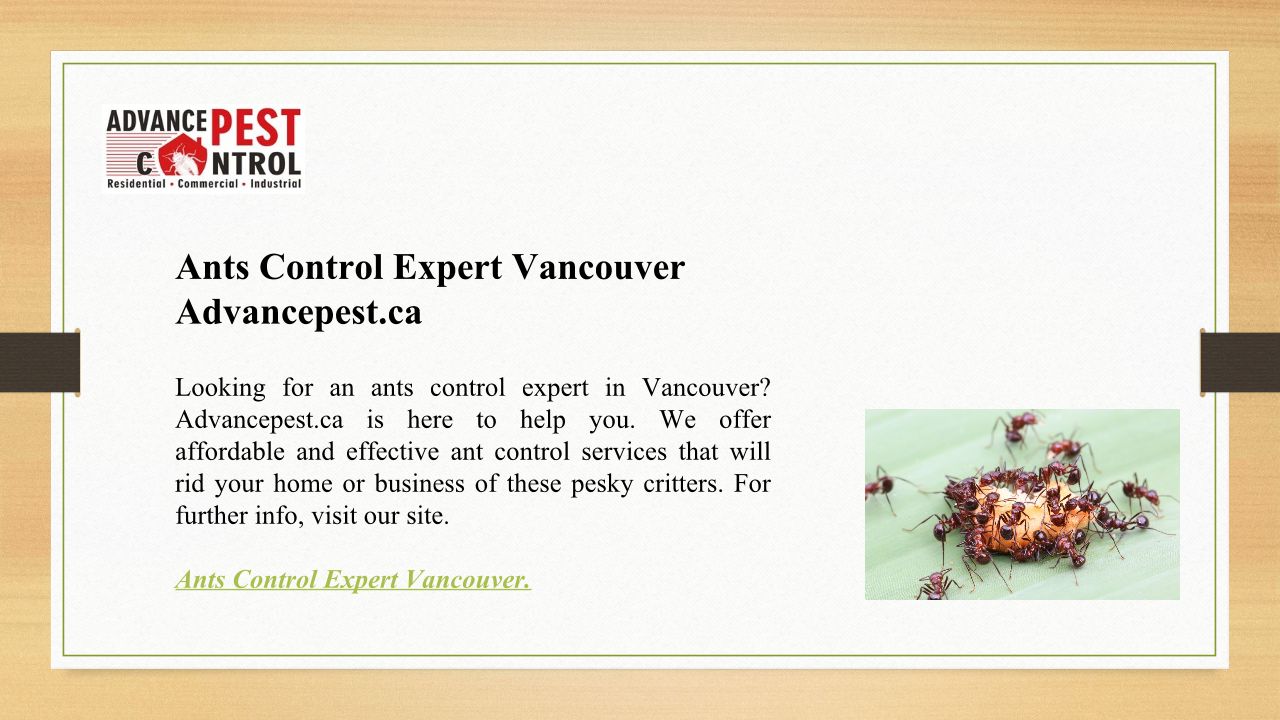 ADVANCE PEST CONTROL
Residential • Commercial • Industrial

Ants Control Expert Vancouver Advancepest.ca

Looking for an ants control expert in Vancouver? Advancepest.ca is here to help you. We offer affordable and effective ant control services that will rid your home or business of these pesky critters. For further info, visit our site.

Ants Control Expert Vancouver.